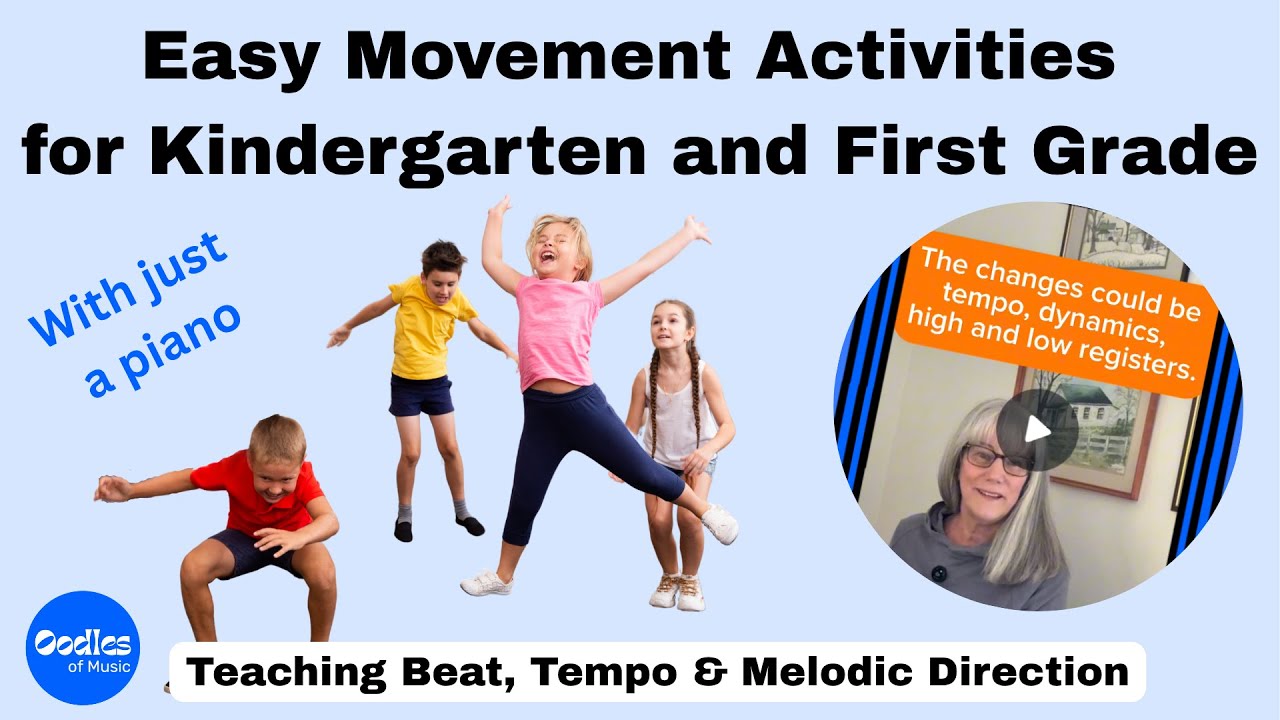 Easy Movement Activities for Kindergarten and First Grade

With just a piano

The changes could be tempo, dynamics, high and low registers.

Oodles of Music

Teaching Beat, Tempo & Melodic Direction